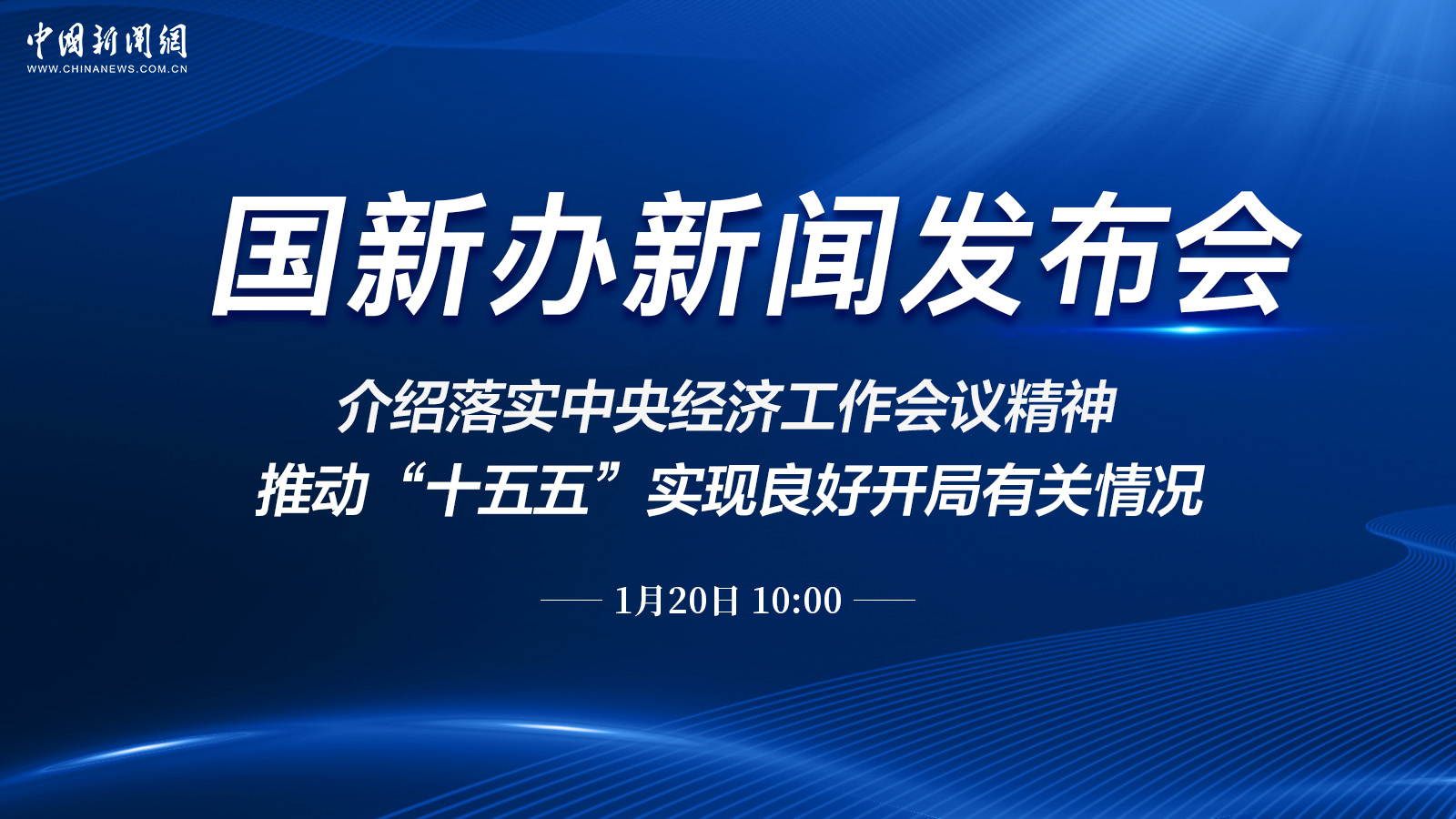 中国新闻网
WWW.CHINANEWS.COM.CN

国新办新闻发布会

介绍落实中央经济工作会议精神
推动“十五五”实现良好开局有关情况

1月20日 10:00